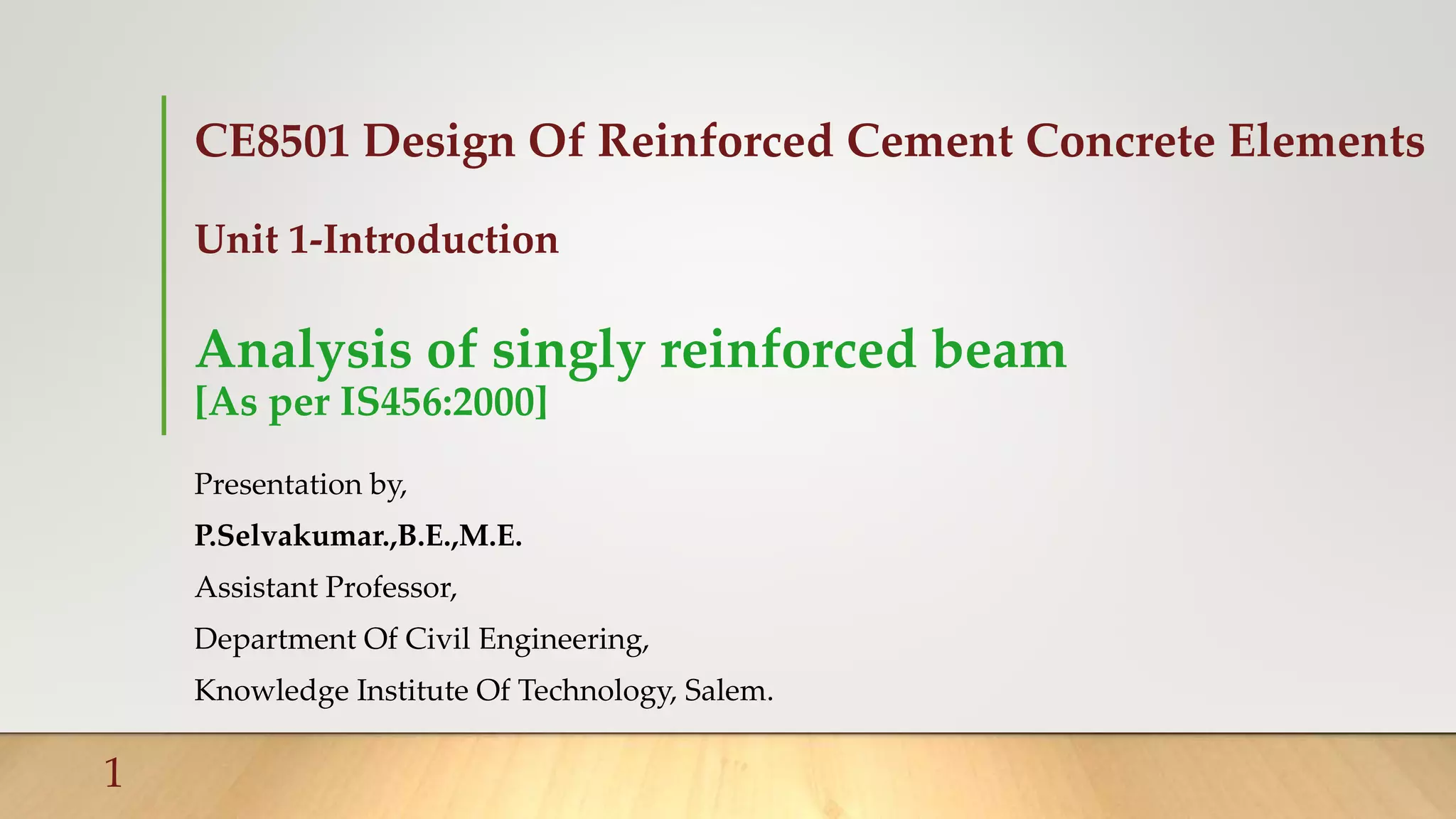 CE8501 Design Of Reinforced Cement Concrete Elements

Unit 1-Introduction

Analysis of singly reinforced beam
[As per IS456:2000]

Presentation by,

P.Selvakumar.,B.E.,M.E.

Assistant Professor,

Department Of Civil Engineering,

Knowledge Institute Of Technology, Salem.

1